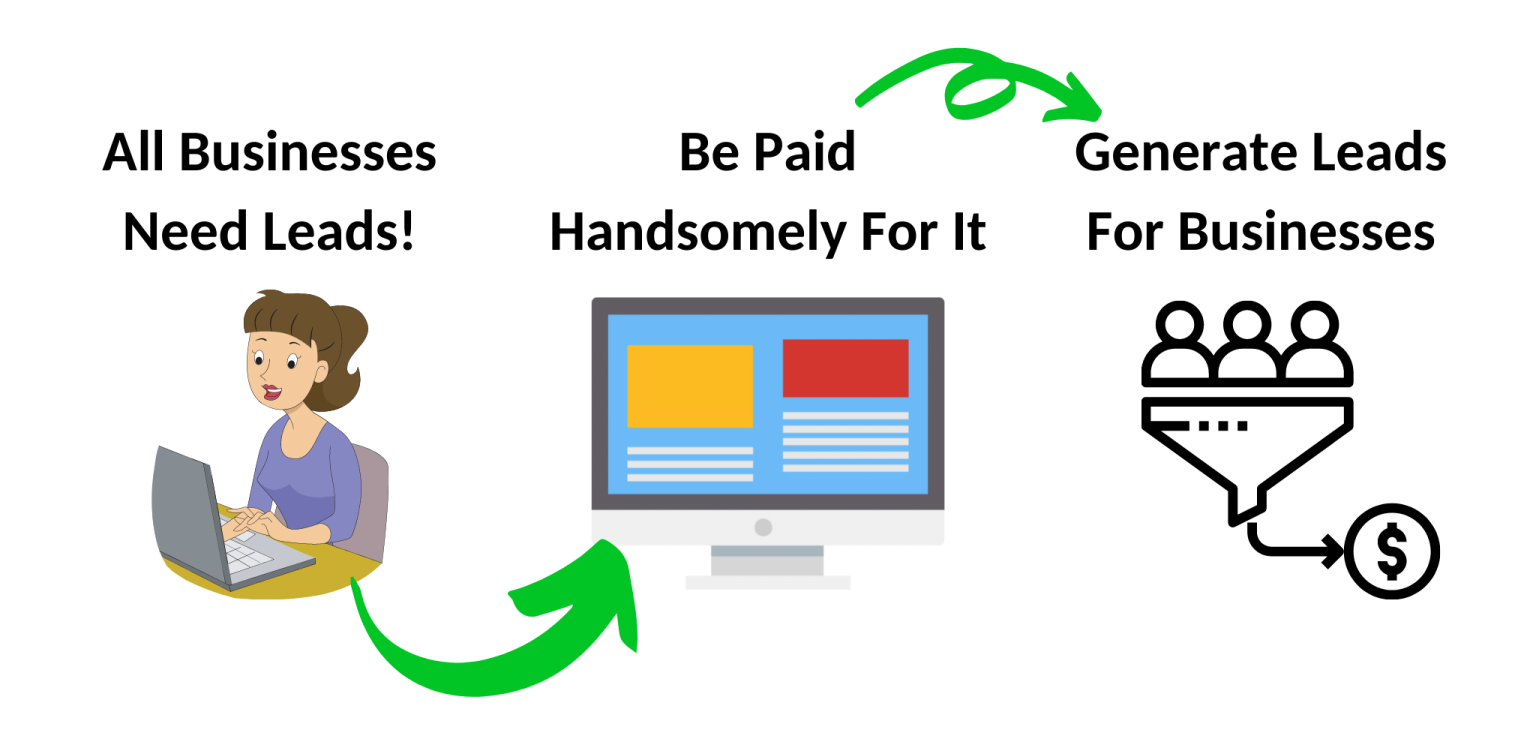 All Businesses Need Leads!

Be Paid Handsomely For It

Generate Leads For Businesses

$